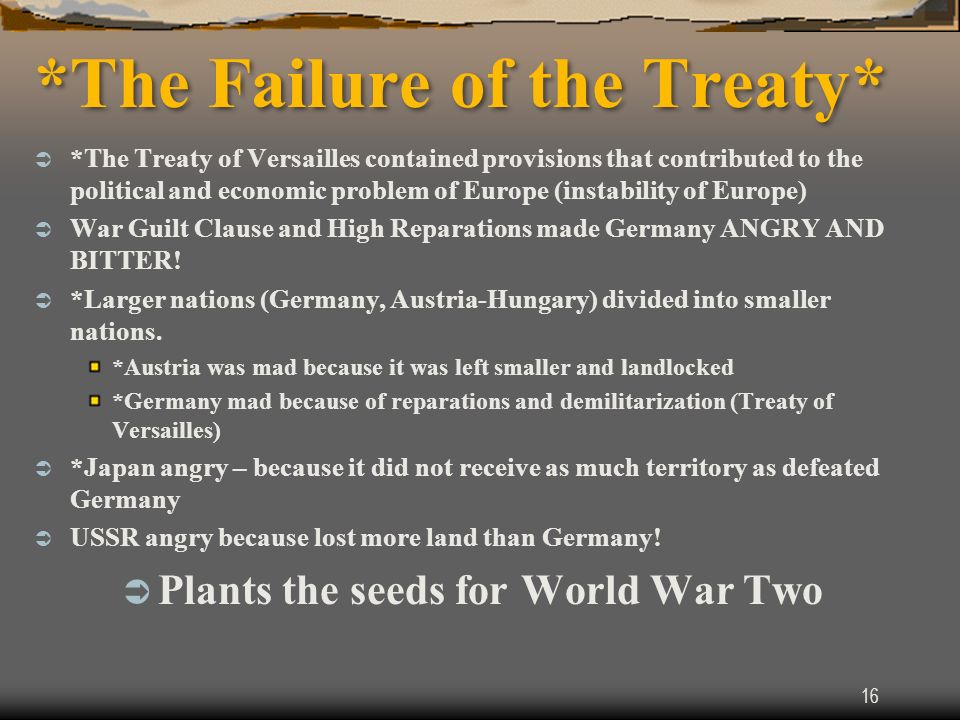 *The Failure of the Treaty*

*The Treaty of Versailles contained provisions that contributed to the political and economic problem of Europe (instability of Europe)

War Guilt Clause and High Reparations made Germany ANGRY AND BITTER!

*Larger nations (Germany, Austria-Hungary) divided into smaller nations.

*Austria was mad because it was left smaller and landlocked

*Germany mad because of reparations and demilitarization (Treaty of Versailles)

*Japan angry – because it did not receive as much territory as defeated Germany

USSR angry because lost more land than Germany!

Plants the seeds for World War Two

16